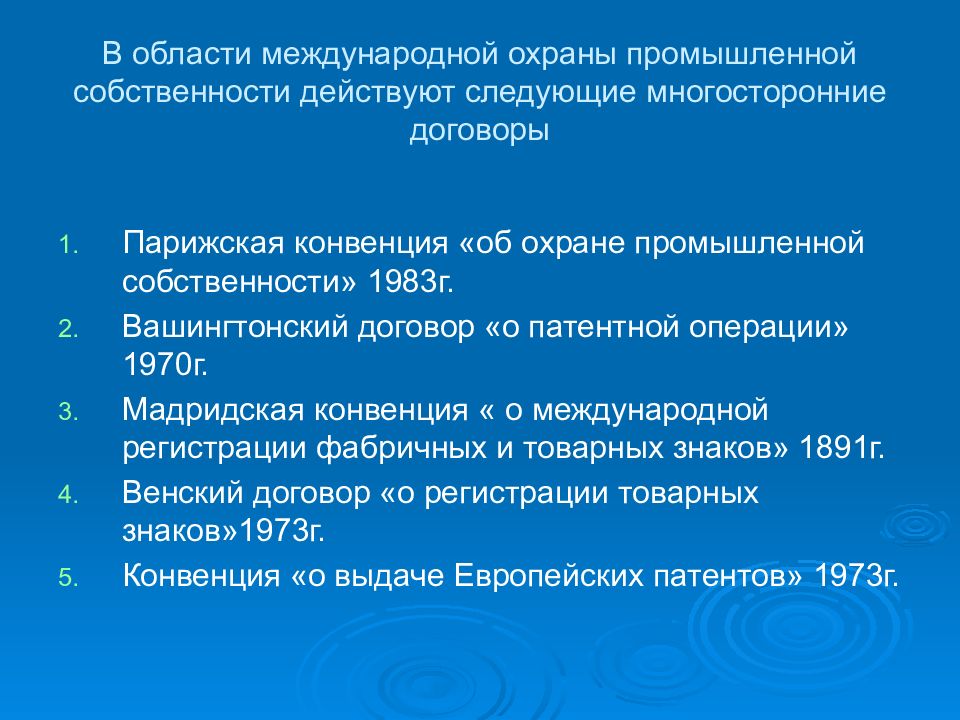 В области международной охраны промышленной собственности действуют следующие многосторонние договоры

1. Парижская конвенция «об охране промышленной собственности» 1983г.
2. Вашингтонский договор «о патентной операции» 1970г.
3. Мадридская конвенция « о международной регистрации фабричных и товарных знаков» 1891г.
4. Венский договор «о регистрации товарных знаков»1973г.
5. Конвенция «о выдаче Европейских патентов» 1973г.